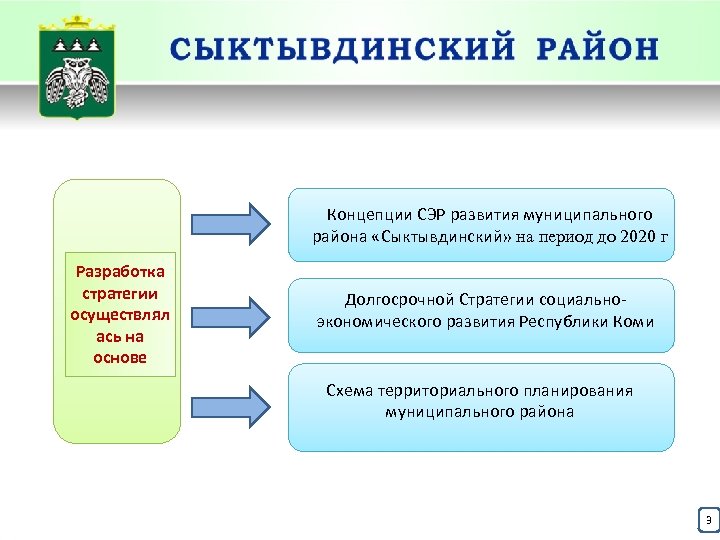 СЫКТЫВДИНСКИЙ РАЙОН

Разработка стратегии осуществлялась на основе

Концепции СЭР развития муниципального района «Сыктывдинский» на период до 2020 г

Долгосрочной Стратегии социально-экономического развития Республики Коми

Схема территориального планирования муниципального района

3